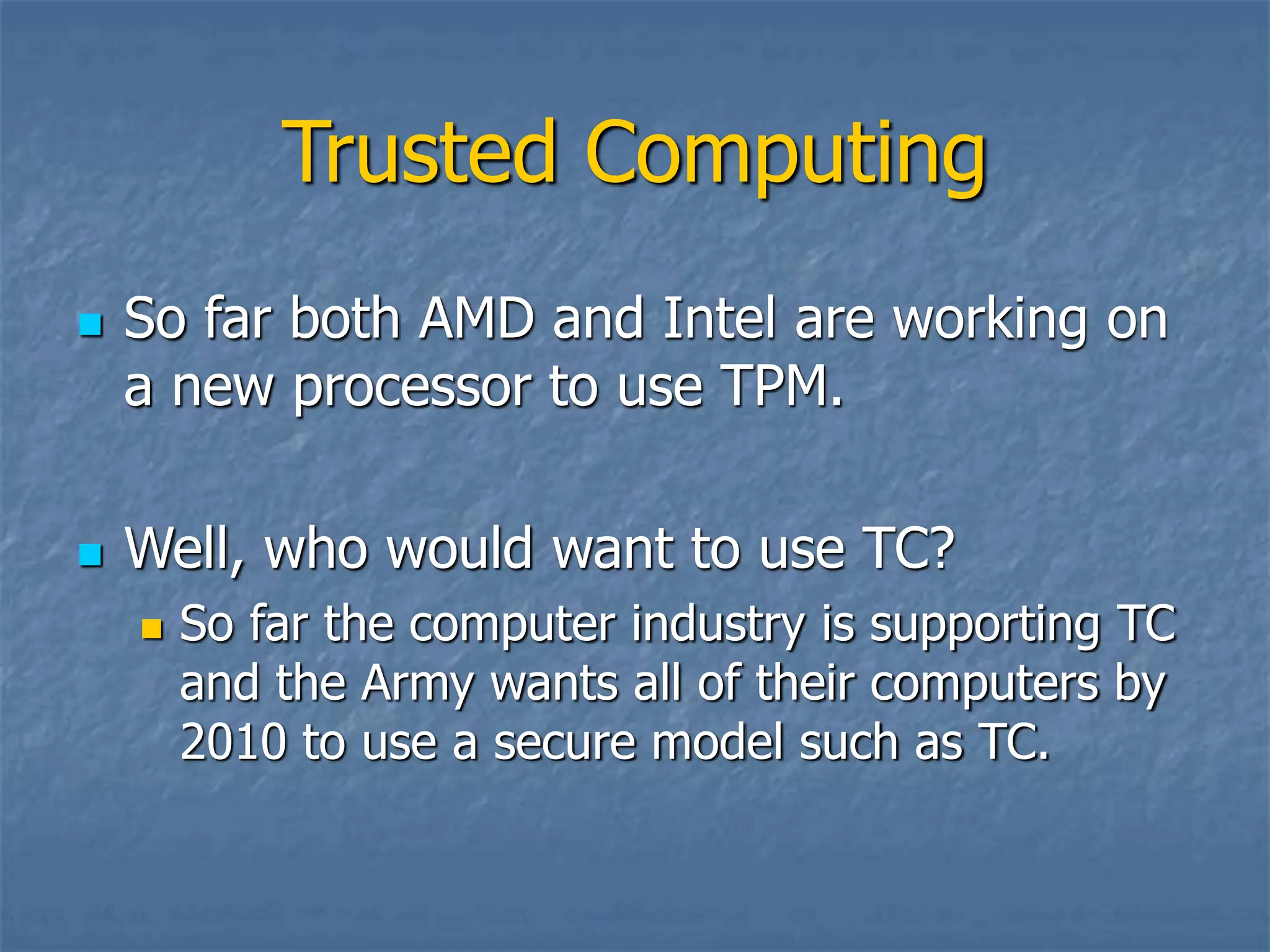 Trusted Computing

So far both AMD and Intel are working on a new processor to use TPM.

Well, who would want to use TC?

So far the computer industry is supporting TC and the Army wants all of their computers by 2010 to use a secure model such as TC.